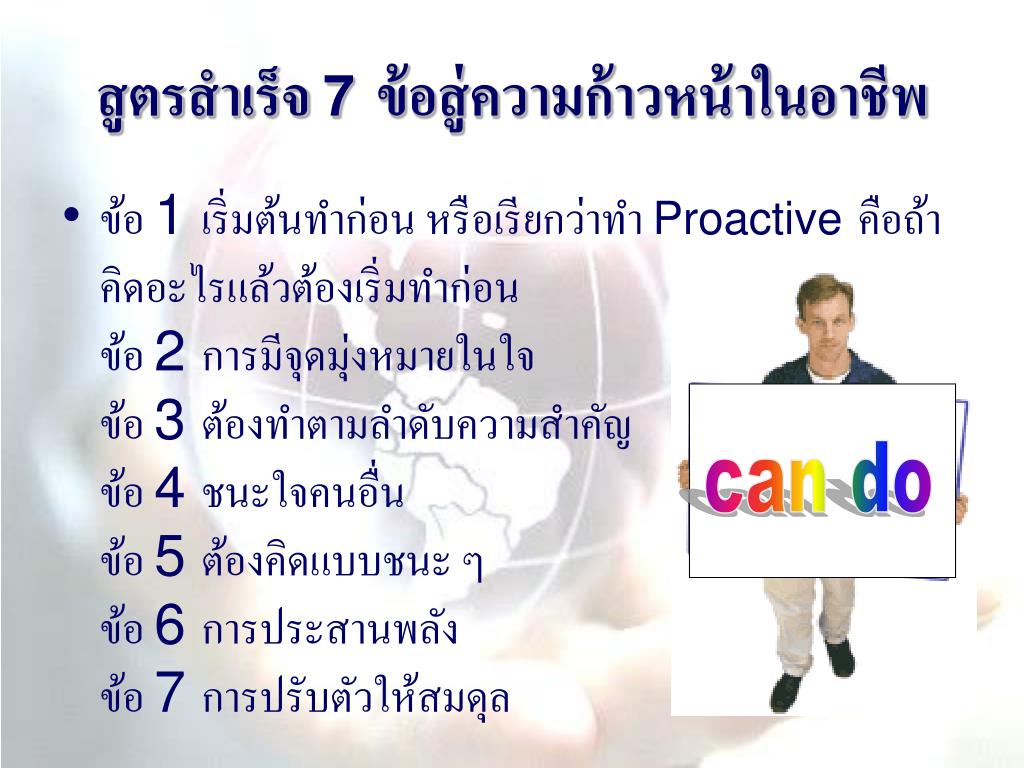 สูตรสำเร็จ 7 ข้อสู่ความก้าวหน้าในอาชีพ

• ข้อ 1 เริ่มต้นทำก่อน หรือเรียกว่าทำ Proactive คือถ้าคิดอะไรแล้วต้องเริ่มทำก่อน
ข้อ 2 การมีจุดมุ่งหมายในใจ
ข้อ 3 ต้องทำตามลำดับความสำคัญ
ข้อ 4 ชนะใจคนอื่น
ข้อ 5 ต้องคิดแบบชนะ ๆ
ข้อ 6 การประสานพลัง
ข้อ 7 การปรับตัวให้สมดุล

can do